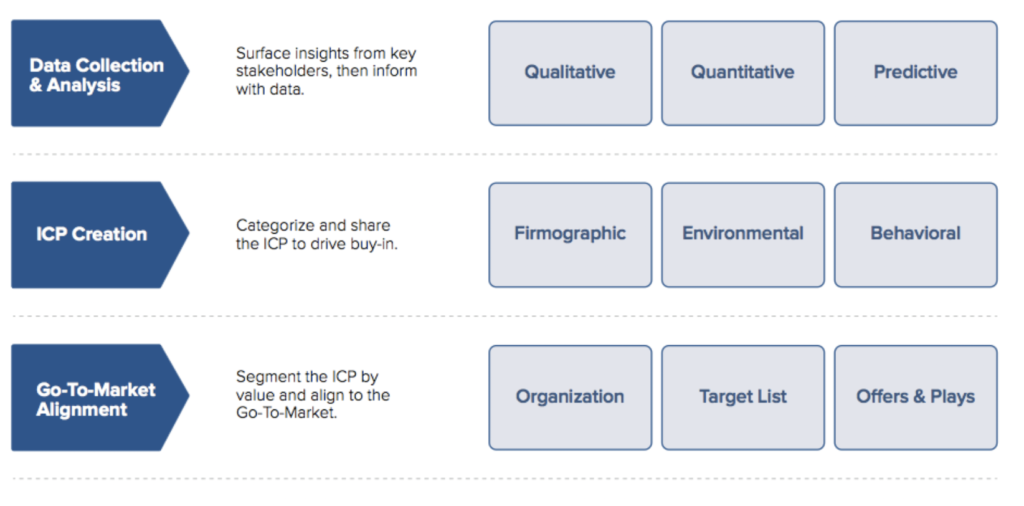 Data Collection & Analysis

Surface insights from key stakeholders, then inform with data.

Qualitative

Quantitative

Predictive

ICP Creation

Categorize and share the ICP to drive buy-in.

Firmographic

Environmental

Behavioral

Go-To-Market Alignment

Segment the ICP by value and align to the Go-To-Market.

Organization

Target List

Offers & Plays